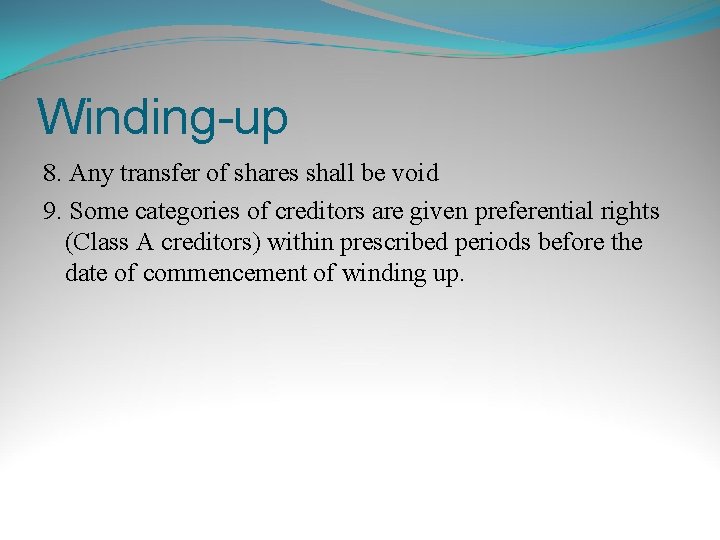 Winding-up

8. Any transfer of shares shall be void

9. Some categories of creditors are given preferential rights (Class A creditors) within prescribed periods before the date of commencement of winding up.